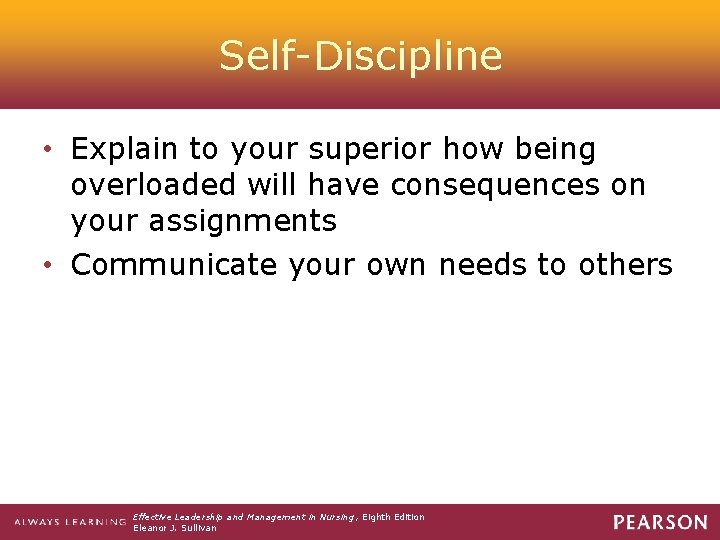 Self-Discipline

• Explain to your superior how being overloaded will have consequences on your assignments
• Communicate your own needs to others

ALWAYS LEARNING Effective Leadership and Management in Nursing, Eighth Edition
Eleanor J. Sullivan

PEARSON